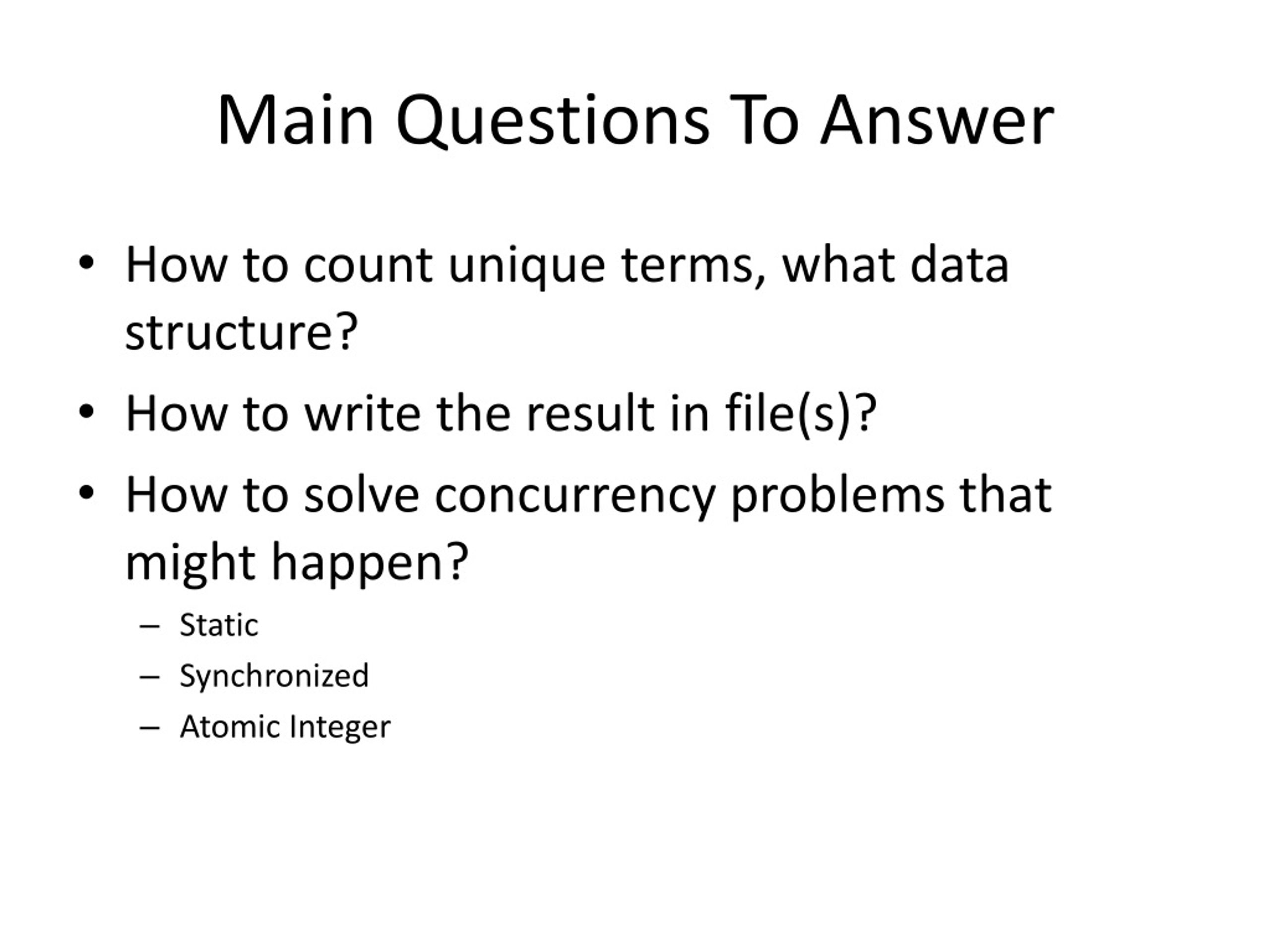 Main Questions To Answer

• How to count unique terms, what data structure?
• How to write the result in file(s)?
• How to solve concurrency problems that might happen?
  – Static
  – Synchronized
  – Atomic Integer